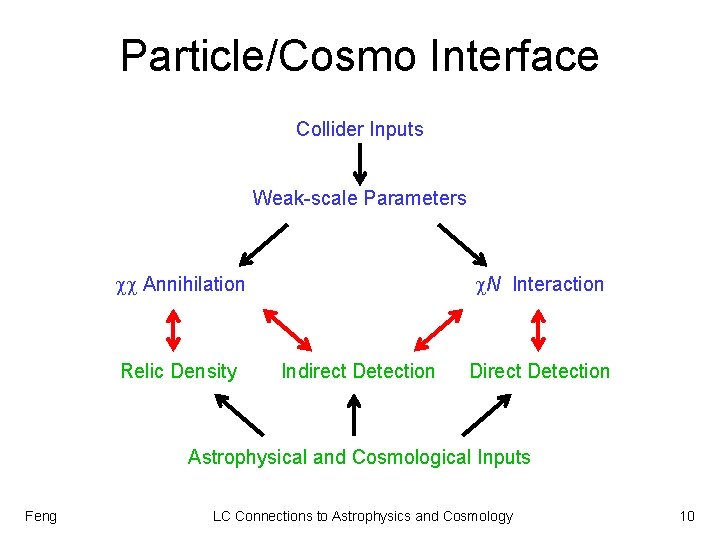 Particle/Cosmo Interface

Collider Inputs

Weak-scale Parameters

$\chi\chi$ Annihilation

$\chi N$ Interaction

Relic Density

Indirect Detection

Direct Detection

Astrophysical and Cosmological Inputs

Feng

LC Connections to Astrophysics and Cosmology

10